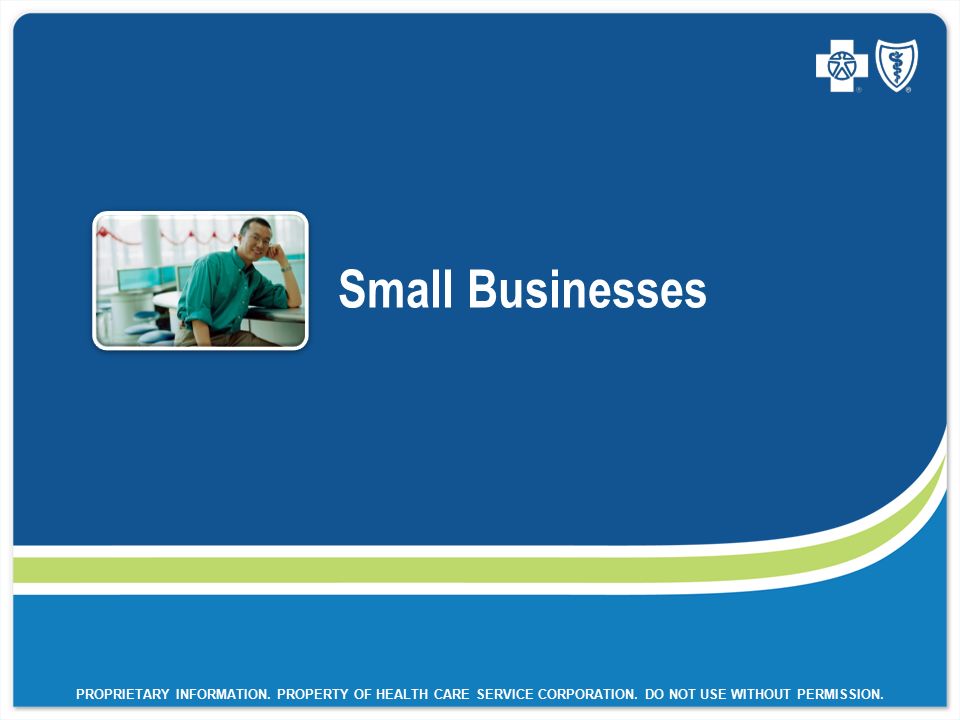 Small Businesses

PROPRIETARY INFORMATION. PROPERTY OF HEALTH CARE SERVICE CORPORATION. DO NOT USE WITHOUT PERMISSION.